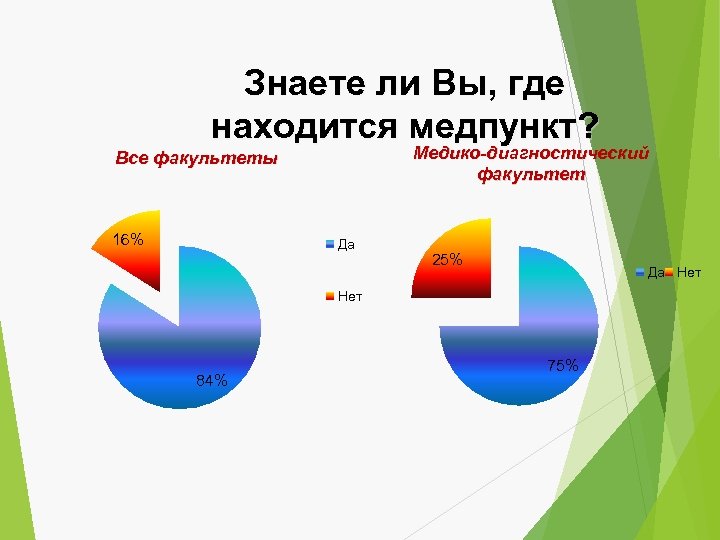 Знаете ли Вы, где находится медпункт?

Все факультеты

16%

84%

Да

Нет

Медико-диагностический факультет

25%

75%

Да Нет